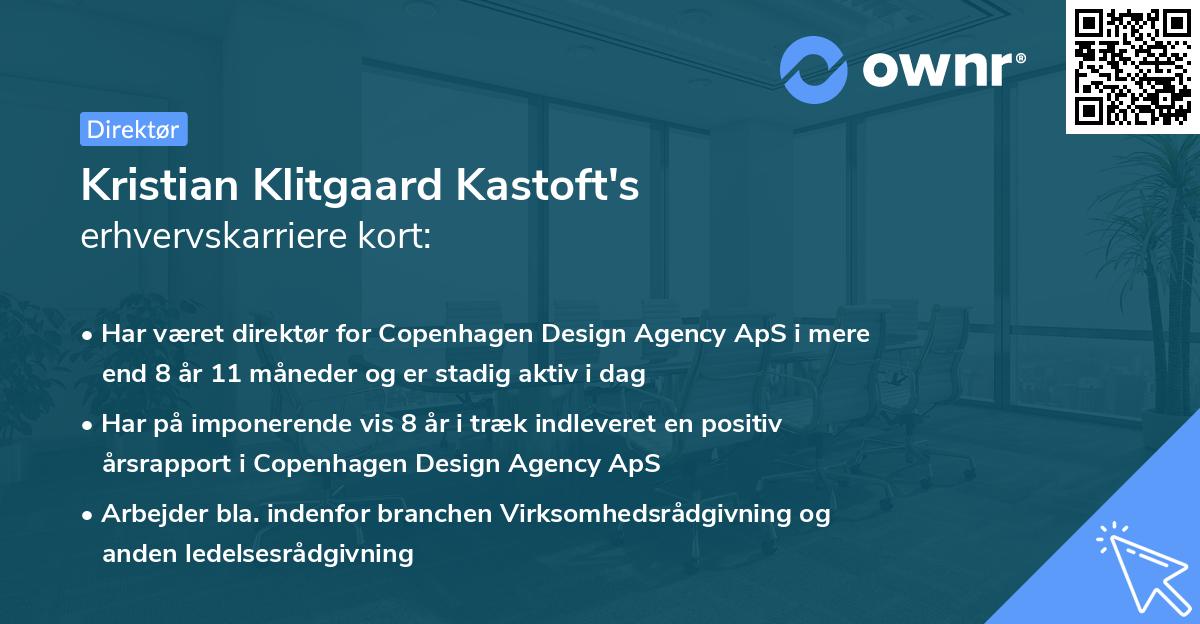 ownr®

Direktør

Kristian Klitgaard Kastoft's
erhvervskarriere kort:

• Har været direktør for Copenhagen Design Agency ApS i mere end 8 år 11 måneder og er stadig aktiv i dag

• Har på imponerende vis 8 år i træk indleveret en positiv årsrapport i Copenhagen Design Agency ApS

• Arbejder bla. indenfor branchen Virksomhedsrådgivning og anden ledelsesrådgivning